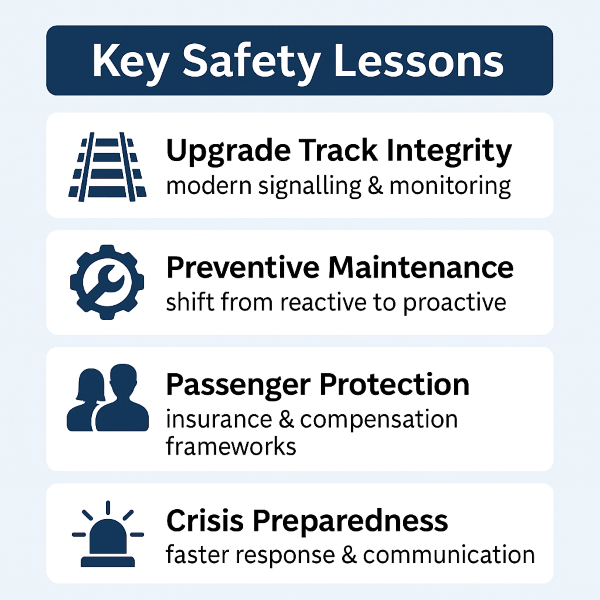 Key Safety Lessons

Upgrade Track Integrity
modern signalling & monitoring

Preventive Maintenance
shift from reactive to proactive

Passenger Protection
insurance & compensation frameworks

Crisis Preparedness
faster response & communication